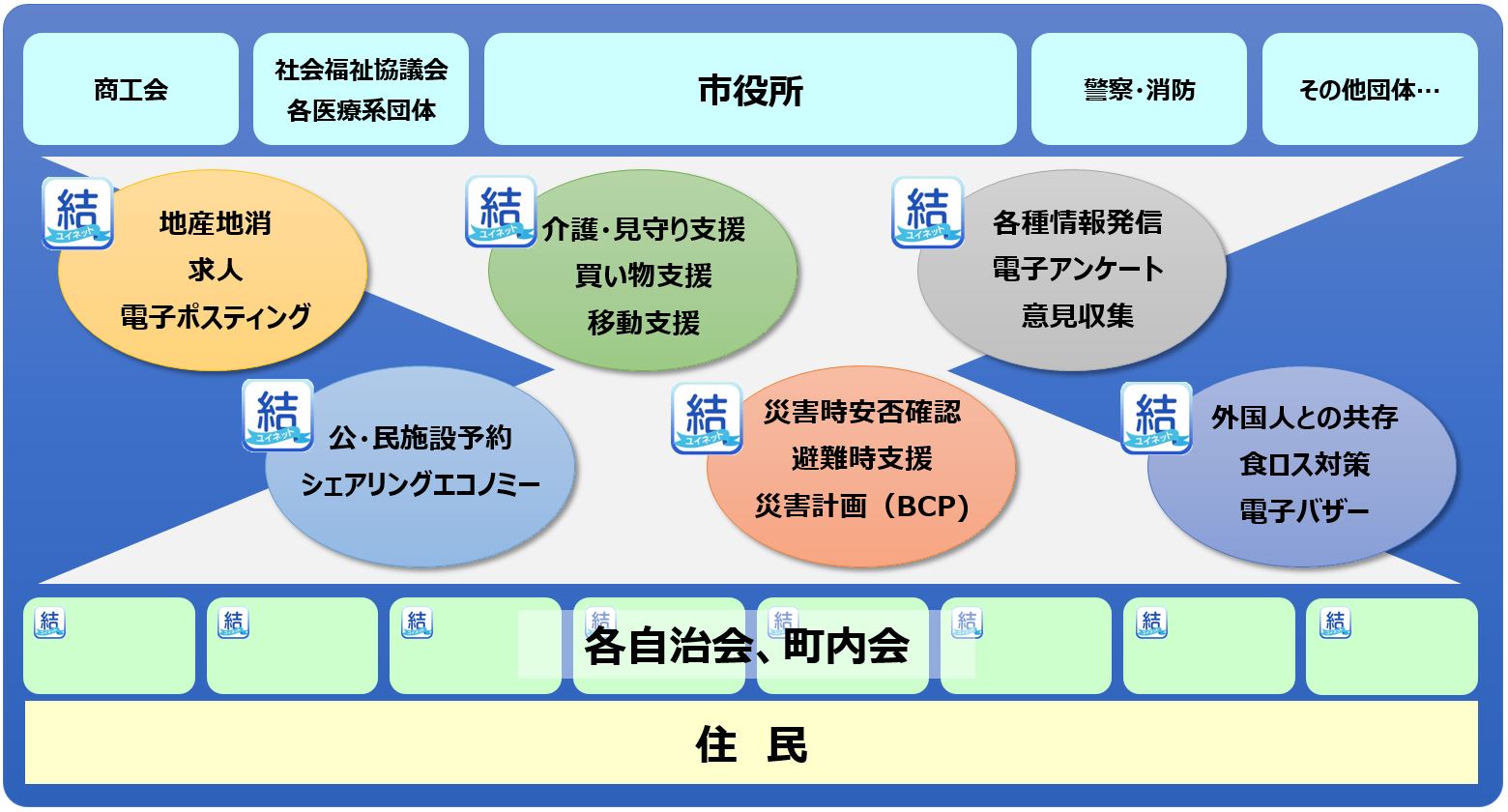 商工会

社会福祉協議会
各医療系団体

市役所

警察・消防

その他団体…

結
ユイネット
地産地消
求人
電子ポスティング

結
ユイネット
介護・見守り支援
買い物支援
移動支援

結
ユイネット
各種情報発信
電子アンケート
意見収集

結
ユイネット
公・民施設予約
シェアリングエコノミー

結
ユイネット
災害時安否確認
避難時支援
災害計画（BCP）

結
ユイネット
外国人との共存
食ロス対策
電子バザー

結 結 結 結 結 結 結 結

各自治会、町内会

住 民